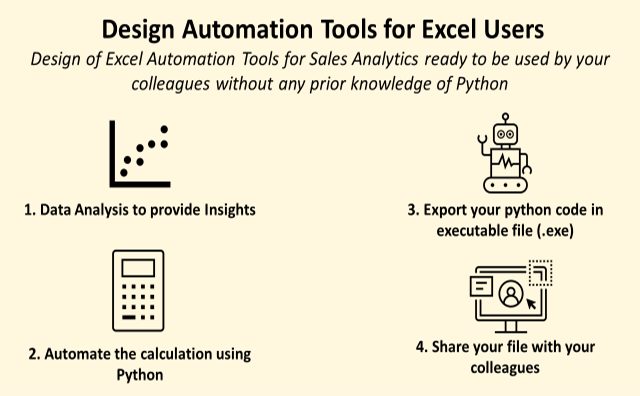 Design Automation Tools for Excel Users

Design of Excel Automation Tools for Sales Analytics ready to be used by your colleagues without any prior knowledge of Python

1. Data Analysis to provide Insights

2. Automate the calculation using Python

3. Export your python code in executable file (.exe)

4. Share your file with your colleagues